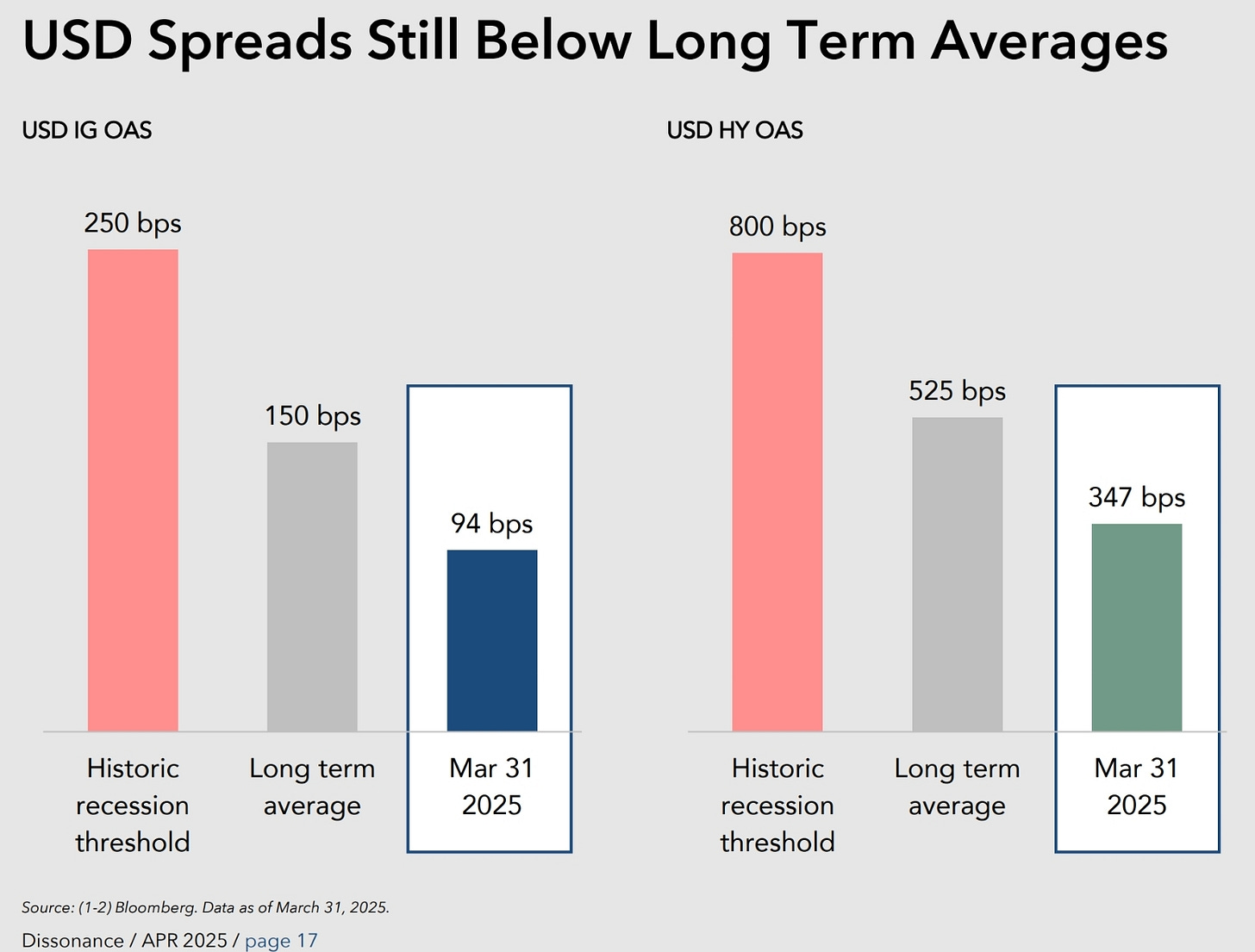 USD Spreads Still Below Long Term Averages

USD IG OAS

250 bps

150 bps

94 bps

Historic recession threshold

Long term average

Mar 31 2025

USD HY OAS

800 bps

525 bps

347 bps

Historic recession threshold

Long term average

Mar 31 2025

Source: (1-2) Bloomberg. Data as of March 31, 2025.

Dissonance / APR 2025 / page 17